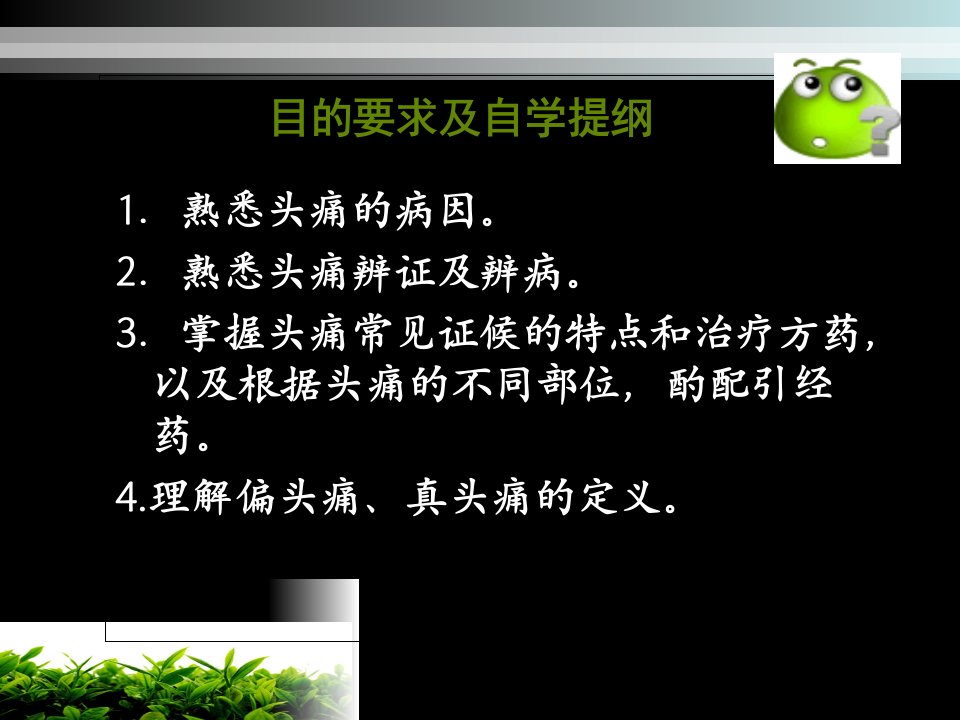 目的要求及自学提纲

1. 熟悉头痛的病因。

2. 熟悉头痛辨证及辨病。

3. 掌握头痛常见证候的特点和治疗方药，以及根据头痛的不同部位，酌配引经药。

4.理解偏头痛、真头痛的定义。